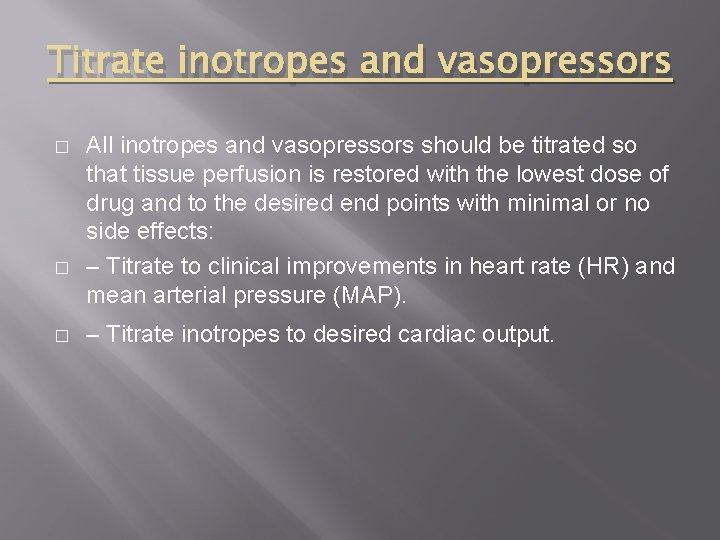 Titrate inotropes and vasopressors

□ All inotropes and vasopressors should be titrated so that tissue perfusion is restored with the lowest dose of drug and to the desired end points with minimal or no side effects:

□ – Titrate to clinical improvements in heart rate (HR) and mean arterial pressure (MAP).

□ – Titrate inotropes to desired cardiac output.